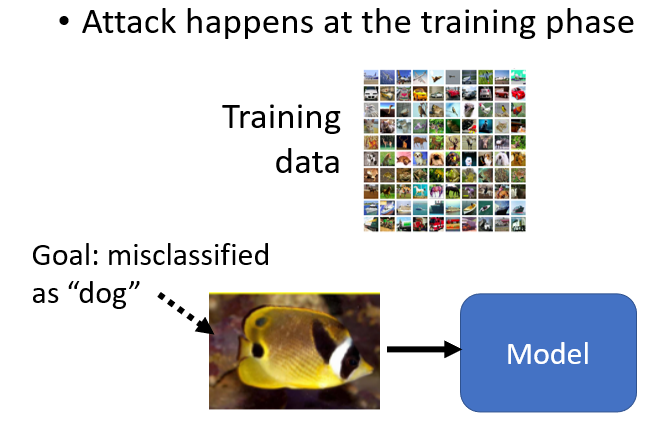 • Attack happens at the training phase

Training data

Goal: misclassified as “dog”

Model